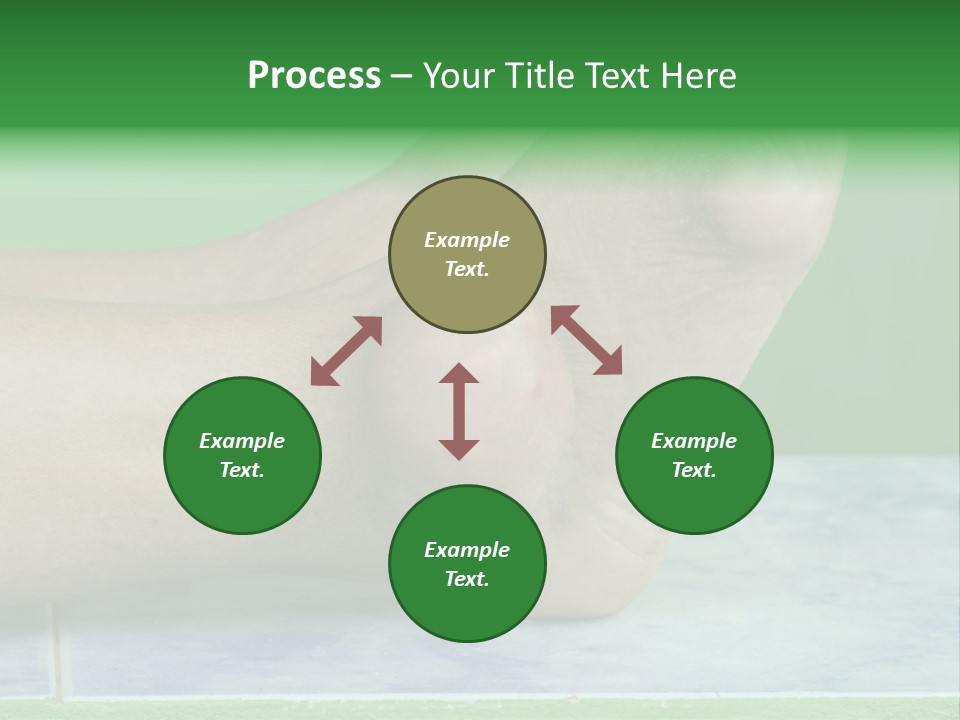 Process – Your Title Text Here

Example Text.

Example Text.

Example Text.

Example Text.